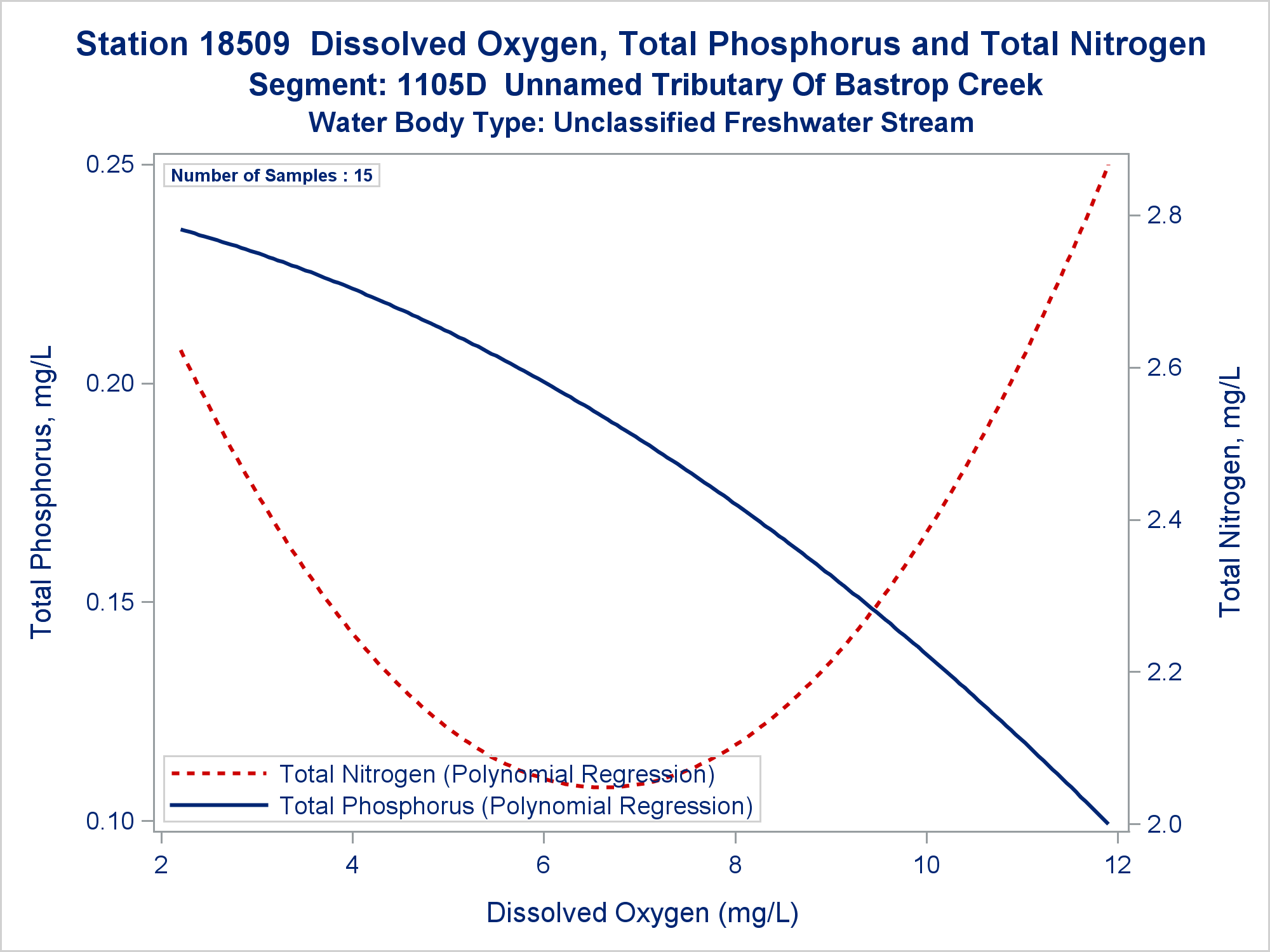 Station 18509 Dissolved Oxygen, Total Phosphorus and Total Nitrogen
Segment: 1105D Unnamed Tributary Of Bastrop Creek
Water Body Type: Unclassified Freshwater Stream

Number of Samples : 15

Total Phosphorus, mg/L

0.25
0.20
0.15
0.10

Total Nitrogen, mg/L

2.8
2.6
2.4
2.2
2.0

Total Nitrogen (Polynomial Regression)
Total Phosphorus (Polynomial Regression)

2
4
6
8
10
12

Dissolved Oxygen (mg/L)